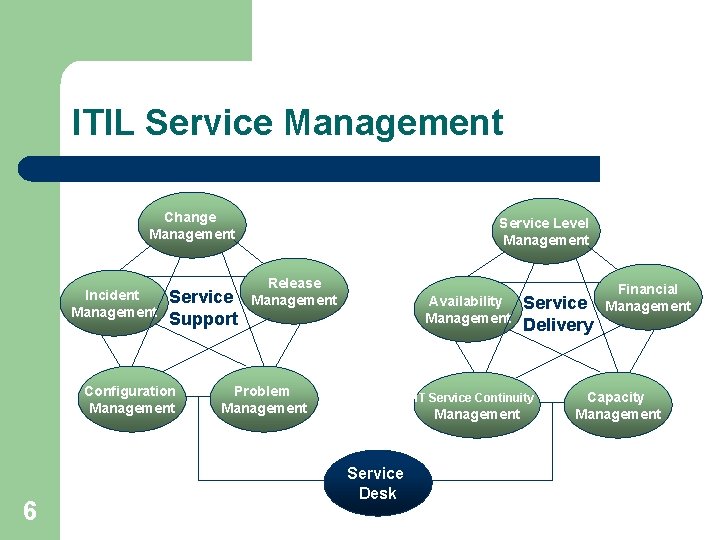 ITIL Service Management

Change Management

Incident Management

Service Support

Release Management

Configuration Management

Problem Management

Service Level Management

Availability Management

Service Delivery

Financial Management

IT Service Continuity Management

Capacity Management

Service Desk

6